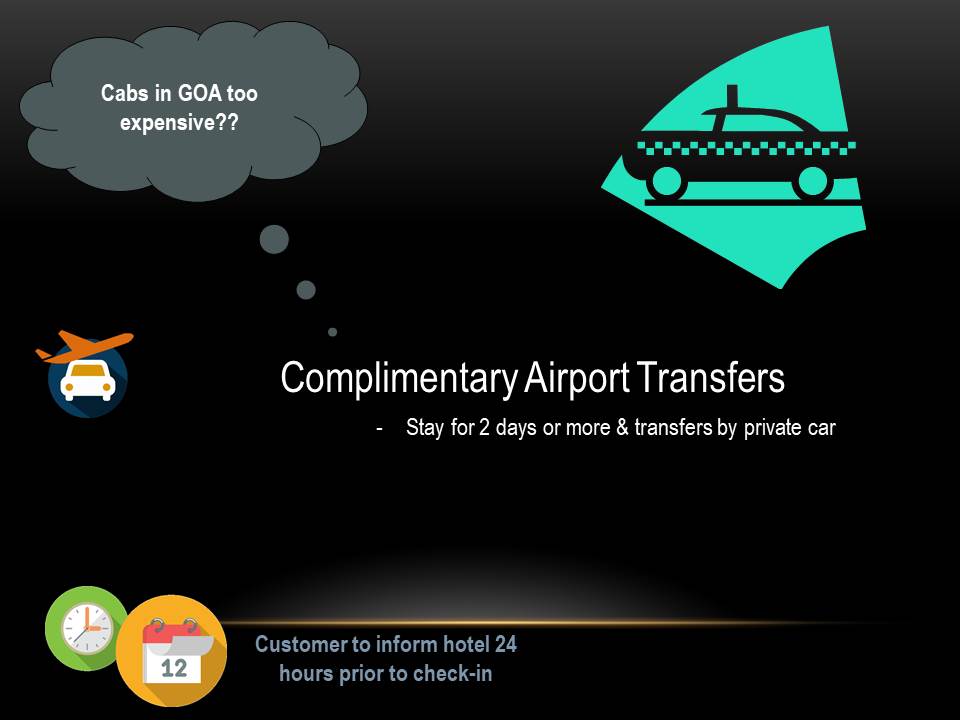 Cabs in GOA too expensive??

Complimentary Airport Transfers

- Stay for 2 days or more & transfers by private car

12

Customer to inform hotel 24 hours prior to check-in